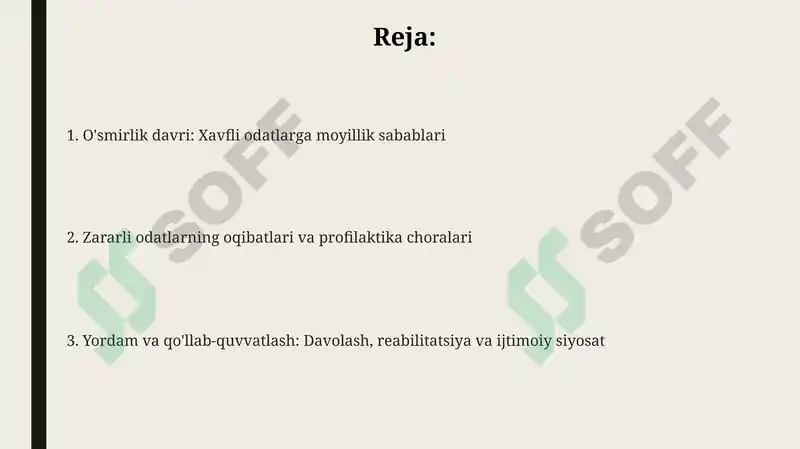 Reja:

1. O'smirlik davri: Xavfli odatlarga moyillik sabablari

2. Zararli odatlarning oqibatlari va profilaktika choralari

3. Yordam va qo'llab-quvvatlash: Davolash, reabilitatsiya va ijtimoiy siyosat

SOFF

SOFF